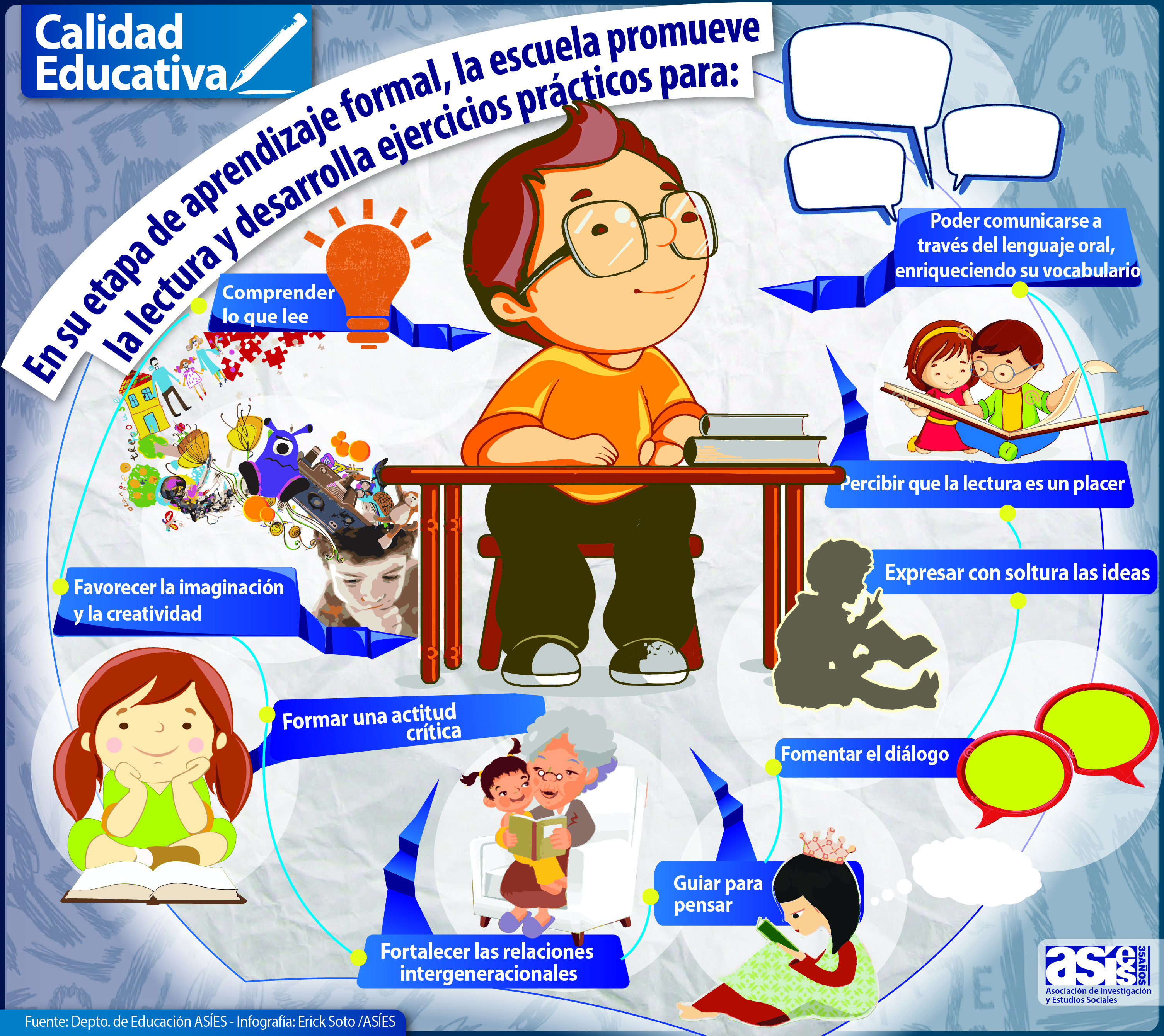 Calidad Educativa

En su etapa de aprendizaje formal, la escuela promueve la lectura y desarrolla ejercicios prácticos para:

Comprender lo que lee

Poder comunicarse a través del lenguaje oral, enriqueciendo su vocabulario

Percibir que la lectura es un placer

Expresar con soltura las ideas

Favorecer la imaginación y la creatividad

Formar una actitud crítica

Fomentar el diálogo

Guiar para pensar

Fortalecer las relaciones intergeneracionales

asíes 35 AÑOS
Asociación de Investigación y Estudios Sociales

Fuente: Depto. de Educación ASÍES - Infografía: Erick Soto /ASÍES